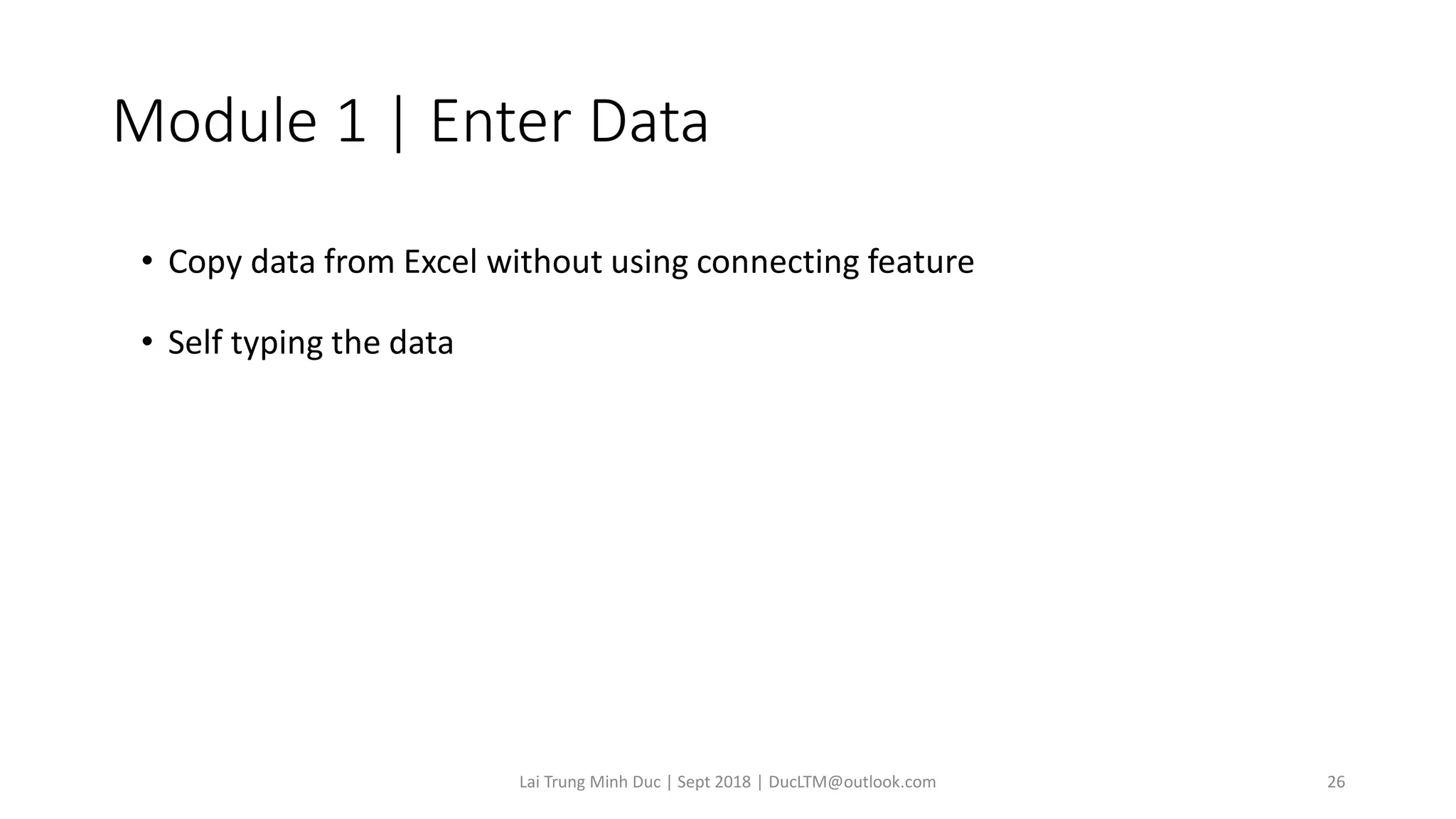 Module 1 | Enter Data

• Copy data from Excel without using connecting feature

• Self typing the data

Lai Trung Minh Duc | Sept 2018 | DucLTM@outlook.com

26